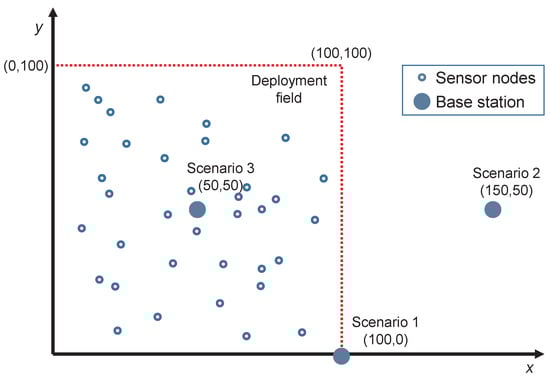 y

(0,100)

(100,100)

Deployment field

Sensor nodes

Base station

Scenario 3
(50,50)

Scenario 2
(150,50)

Scenario 1
(100,0)

x